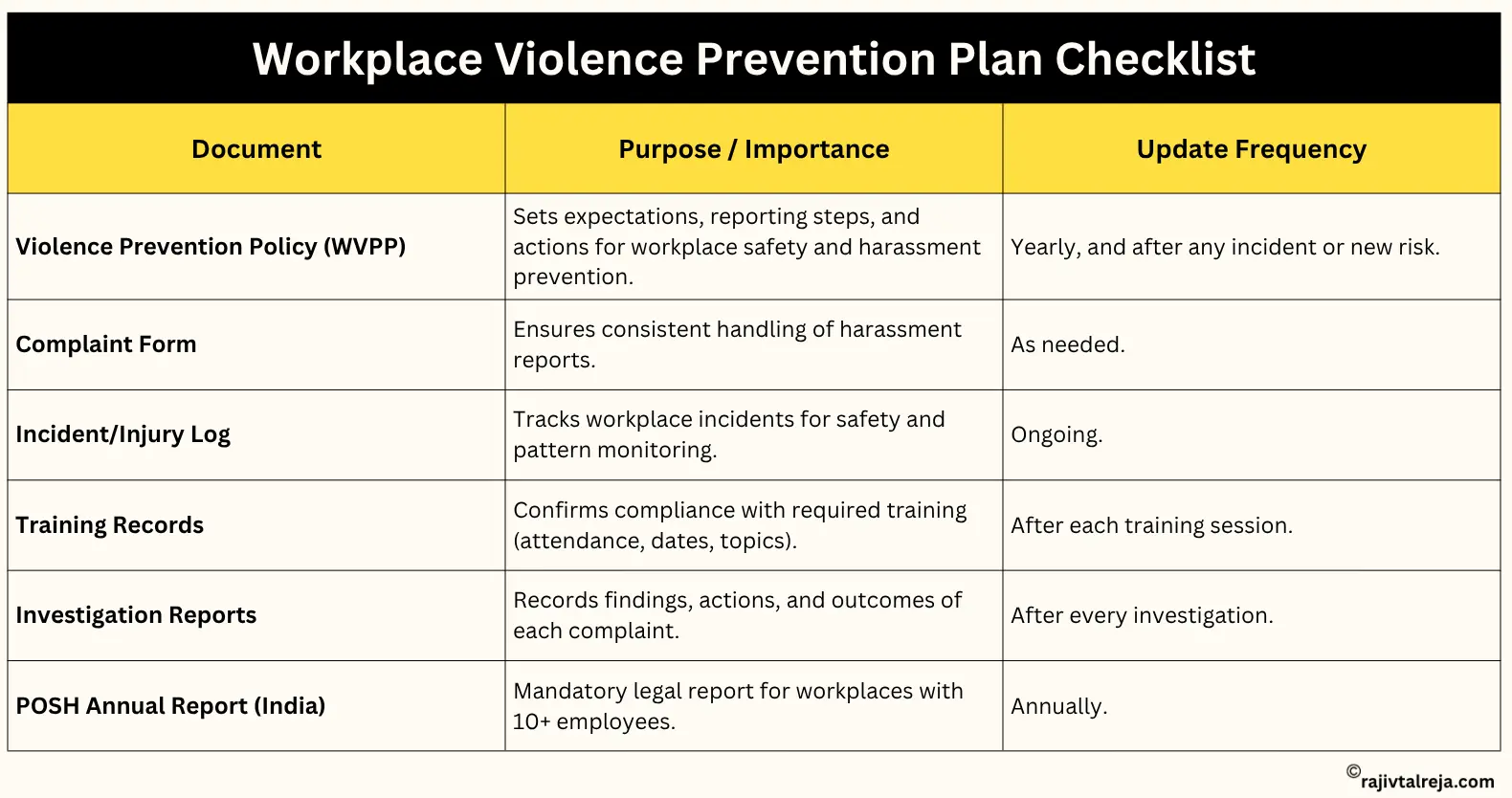 Workplace Violence Prevention Plan Checklist

| Document | Purpose / Importance | Update Frequency |
|---|---|---|
| Violence Prevention Policy (WVPP) | Sets expectations, reporting steps, and actions for workplace safety and harassment prevention. | Yearly, and after any incident or new risk. |
| Complaint Form | Ensures consistent handling of harassment reports. | As needed. |
| Incident/Injury Log | Tracks workplace incidents for safety and pattern monitoring. | Ongoing. |
| Training Records | Confirms compliance with required training (attendance, dates, topics). | After each training session. |
| Investigation Reports | Records findings, actions, and outcomes of each complaint. | After every investigation. |
| POSH Annual Report (India) | Mandatory legal report for workplaces with 10+ employees. | Annually. |

©rajivtalreja.com